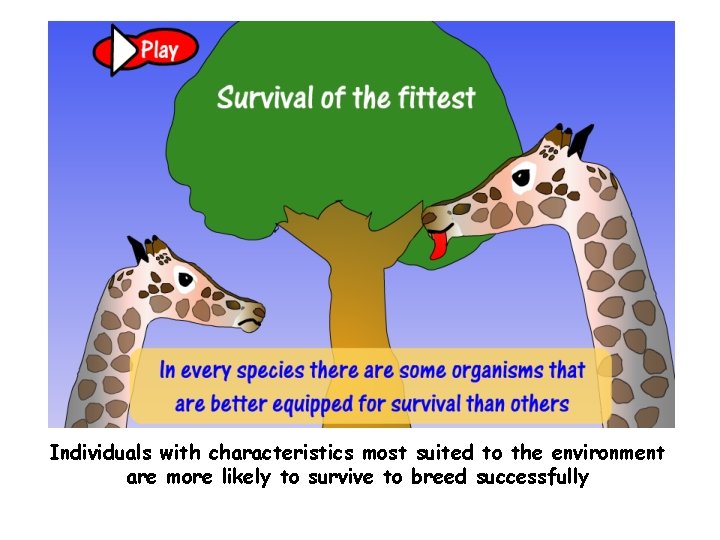 Play

Survival of the fittest

In every species there are some organisms that are better equipped for survival than others

Individuals with characteristics most suited to the environment are more likely to survive to breed successfully